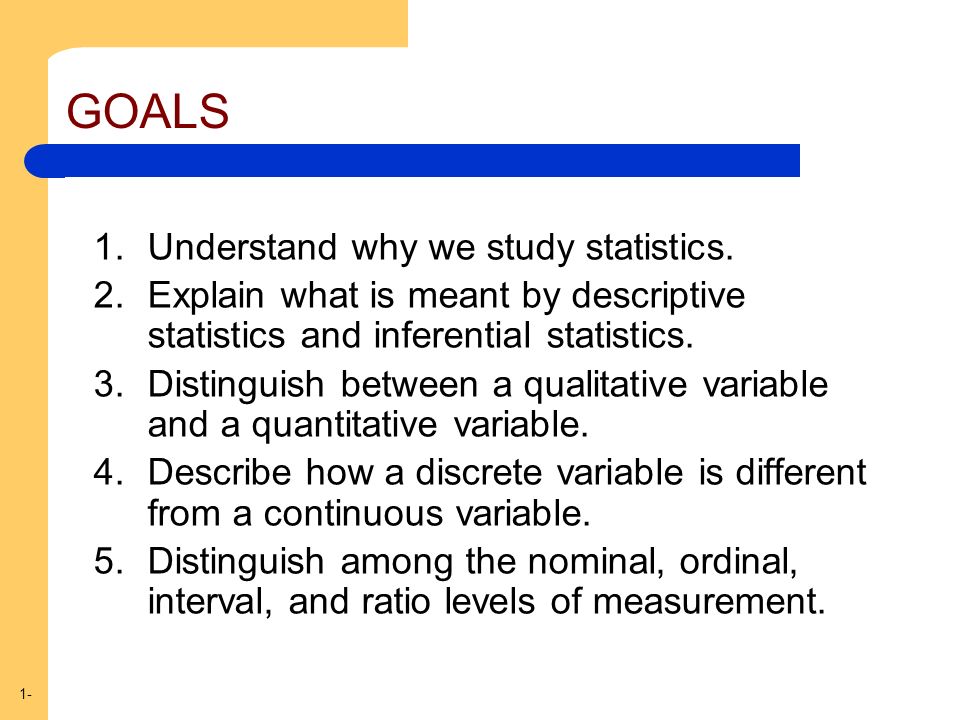 GOALS

1. Understand why we study statistics.
2. Explain what is meant by descriptive statistics and inferential statistics.
3. Distinguish between a qualitative variable and a quantitative variable.
4. Describe how a discrete variable is different from a continuous variable.
5. Distinguish among the nominal, ordinal, interval, and ratio levels of measurement.

1-